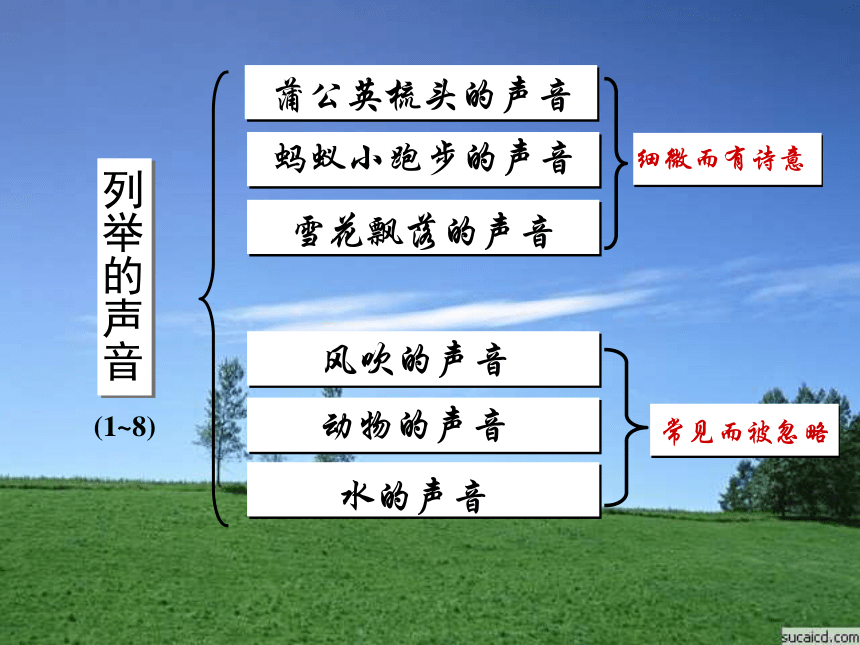 列举的声音

(1~8)

蒲公英梳头的声音

蚂蚁小跑步的声音

雪花飘落的声音

细微而有诗意

风吹的声音

动物的声音

水的声音

常见而被忽略

sucaicd.com